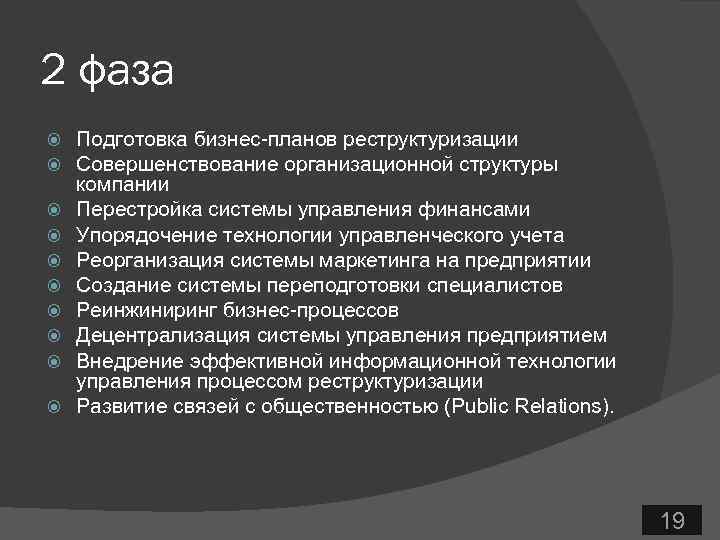 2 фаза

Подготовка бизнес-планов реструктуризации
Совершенствование организационной структуры компании
Перестройка системы управления финансами
Упорядочение технологии управленческого учета
Реорганизация системы маркетинга на предприятии
Создание системы переподготовки специалистов
Реинжиниринг бизнес-процессов
Децентрализация системы управления предприятием
Внедрение эффективной информационной технологии управления процессом реструктуризации
Развитие связей с общественностью (Public Relations).

19